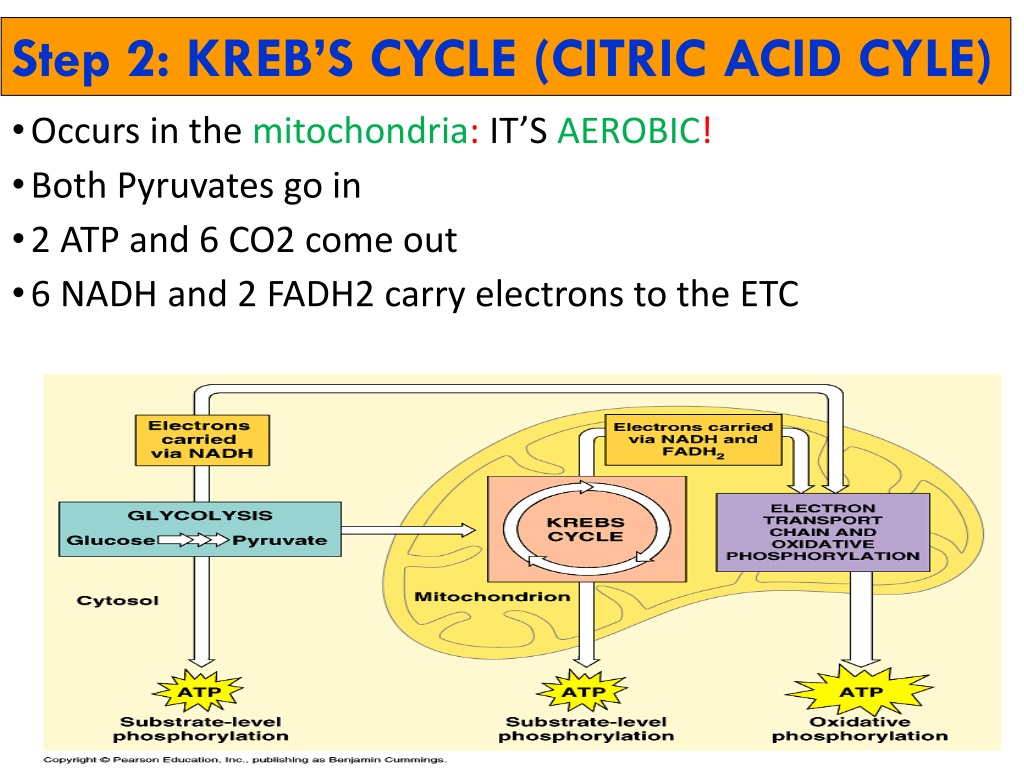 Step 2: KREB'S CYCLE (CITRIC ACID CYLE)

• Occurs in the mitochondria: IT'S AEROBIC!
• Both Pyruvates go in
• 2 ATP and 6 CO2 come out
• 6 NADH and 2 FADH2 carry electrons to the ETC

Electrons carried via NADH

Electrons carried via NADH and $FADH_2$

GLYCOLYSIS
Glucose Pyruvate

KREBS CYCLE

ELECTRON TRANSPORT CHAIN AND OXIDATIVE PHOSPHORYLATION

Cytosol

Mitochondrion

ATP
Substrate-level phosphorylation

ATP
Substrate-level phosphorylation

ATP
Oxidative phosphorylation

Copyright © Pearson Education, Inc., publishing as Benjamin Cummings.